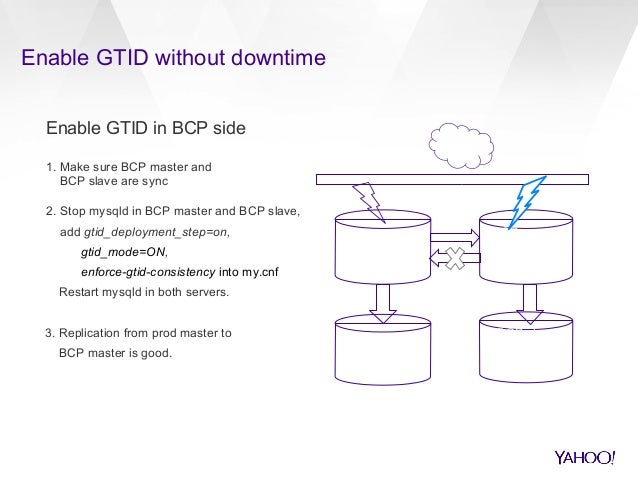 Enable GTID without downtime

Enable GTID in BCP side

1. Make sure BCP master and BCP slave are sync

2. Stop mysqld in BCP master and BCP slave, add gtid_deployment_step=on, gtid_mode=ON, enforce-gtid-consistency into my.cnf
Restart mysqld in both servers.

3. Replication from prod master to BCP master is good.

YAHOO!